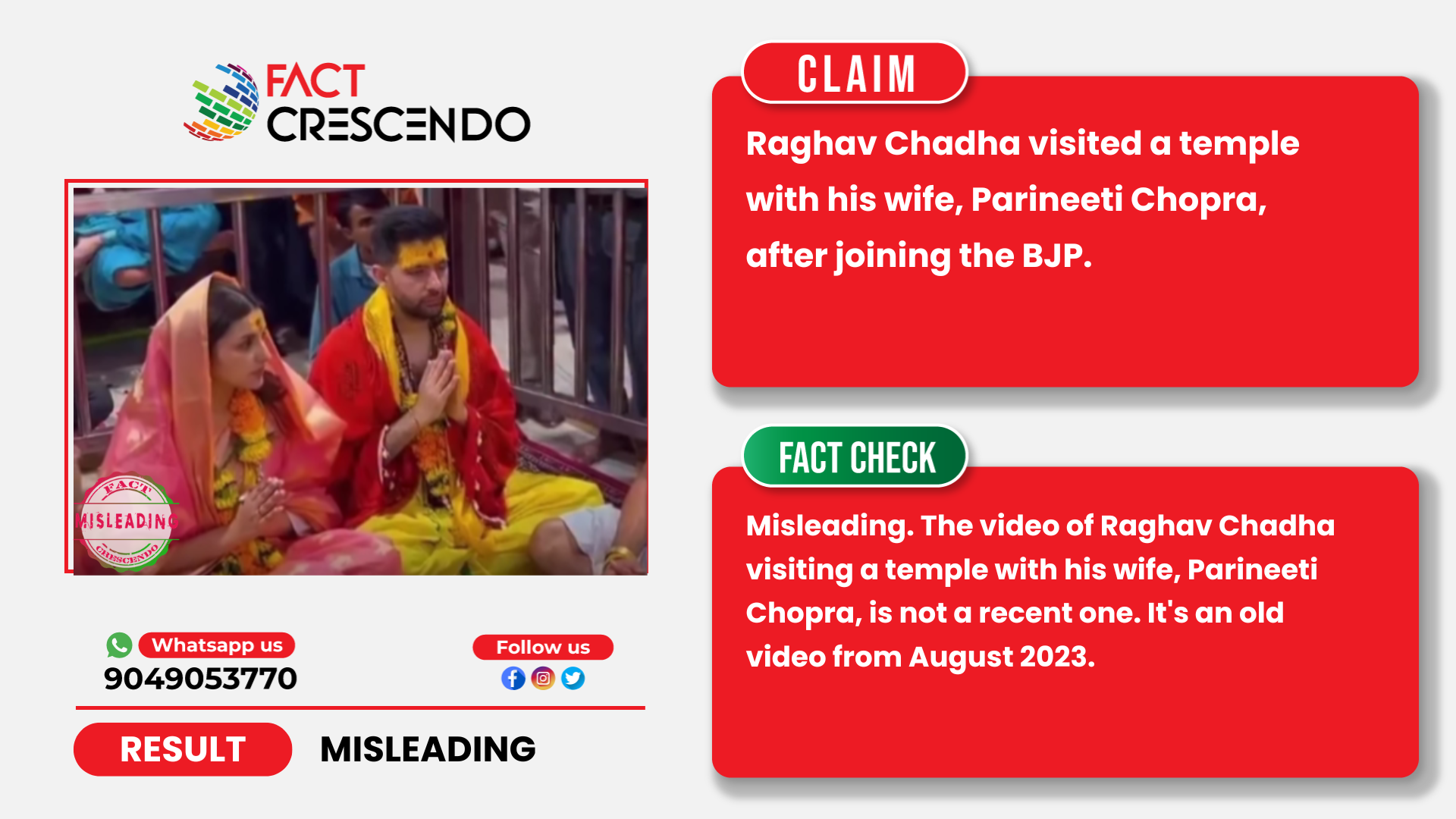 FACT CRESCENDO

FACT
MISLEADING
CRESCENDO

Whatsapp us
9049053770

Follow us

RESULT
MISLEADING

CLAIM

Raghav Chadha visited a temple with his wife, Parineeti Chopra, after joining the BJP.

FACT CHECK

Misleading. The video of Raghav Chadha visiting a temple with his wife, Parineeti Chopra, is not a recent one. It's an old video from August 2023.